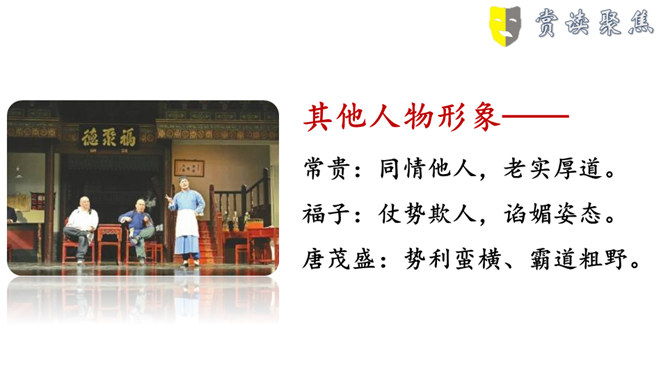 赏读聚焦

福聚德

其他人物形象——

常贵：同情他人，老实厚道。

福子：仗势欺人，谄媚姿态。

唐茂盛：势利蛮横、霸道粗野。